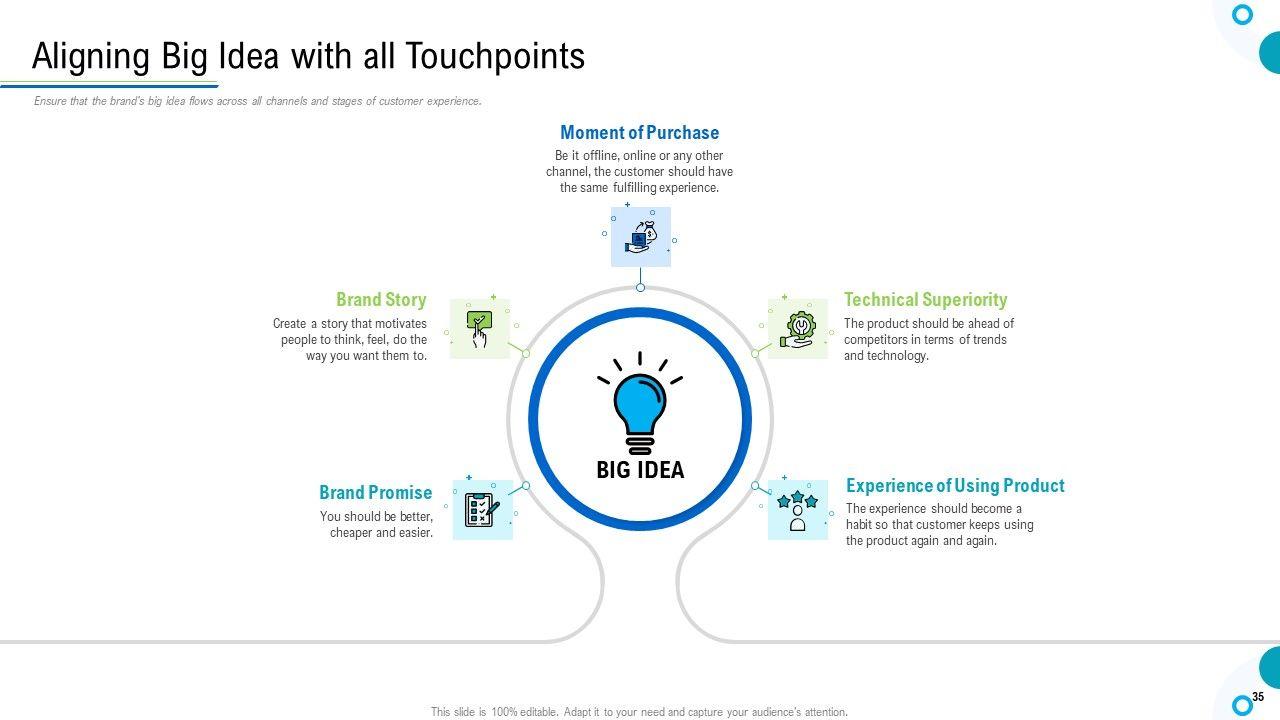 Aligning Big Idea with all Touchpoints

Ensure that the brand's big idea flows across all channels and stages of customer experience.

Moment of Purchase

Be it offline, online or any other channel, the customer should have the same fulfilling experience.

Brand Story

Create a story that motivates people to think, feel, do the way you want them to.

Technical Superiority

The product should be ahead of competitors in terms of trends and technology.

BIG IDEA

Brand Promise

You should be better, cheaper and easier.

Experience of Using Product

The experience should become a habit so that customer keeps using the product again and again.

This slide is 100% editable. Adapt it to your need and capture your audience's attention.

35